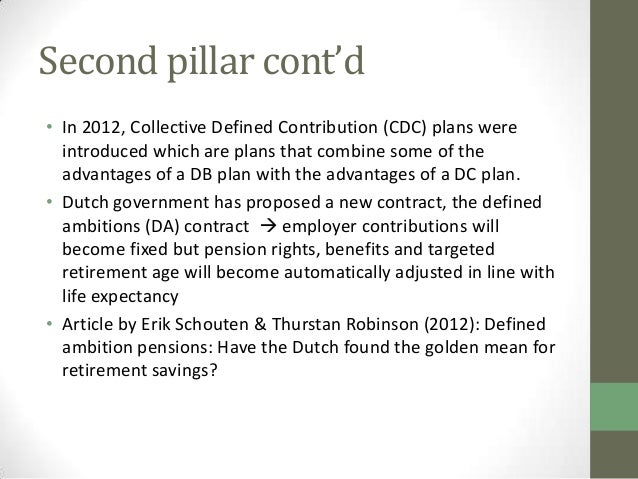 Second pillar cont'd

• In 2012, Collective Defined Contribution (CDC) plans were introduced which are plans that combine some of the advantages of a DB plan with the advantages of a DC plan.

• Dutch government has proposed a new contract, the defined ambitions (DA) contract → employer contributions will become fixed but pension rights, benefits and targeted retirement age will become automatically adjusted in line with life expectancy

• Article by Erik Schouten & Thurstan Robinson (2012): Defined ambition pensions: Have the Dutch found the golden mean for retirement savings?